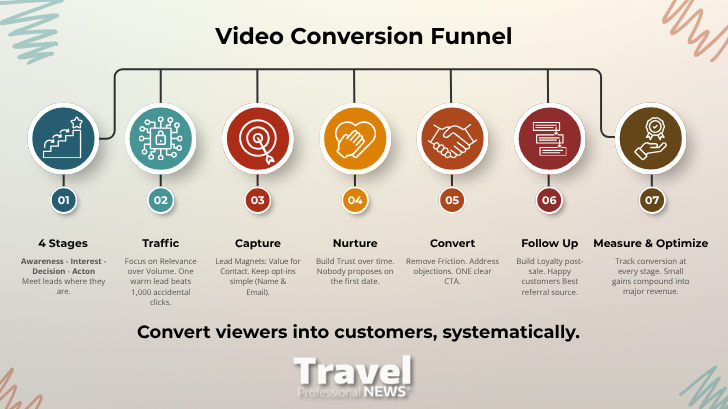 Video Conversion Funnel

01

4 Stages

Awareness - Interest - Decision - Acton
Meet leads where they are.

02

Traffic

Focus on Relevance over Volume. One warm lead beats 1,000 accidental clicks.

03

Capture

Lead Magnets: Value for Contact. Keep opt-ins simple (Name & Email).

04

Nurture

Build Trust over time. Nobody proposes on the first date.

05

Convert

Remove Friction. Address objections. ONE clear CTA.

06

Follow Up

Build Loyalty post-sale. Happy customers Best referral source.

07

Measure & Optimize

Track conversion at every stage. Small gains compound into major revenue.

Convert viewers into customers, systematically.

Travel Professional NEWS